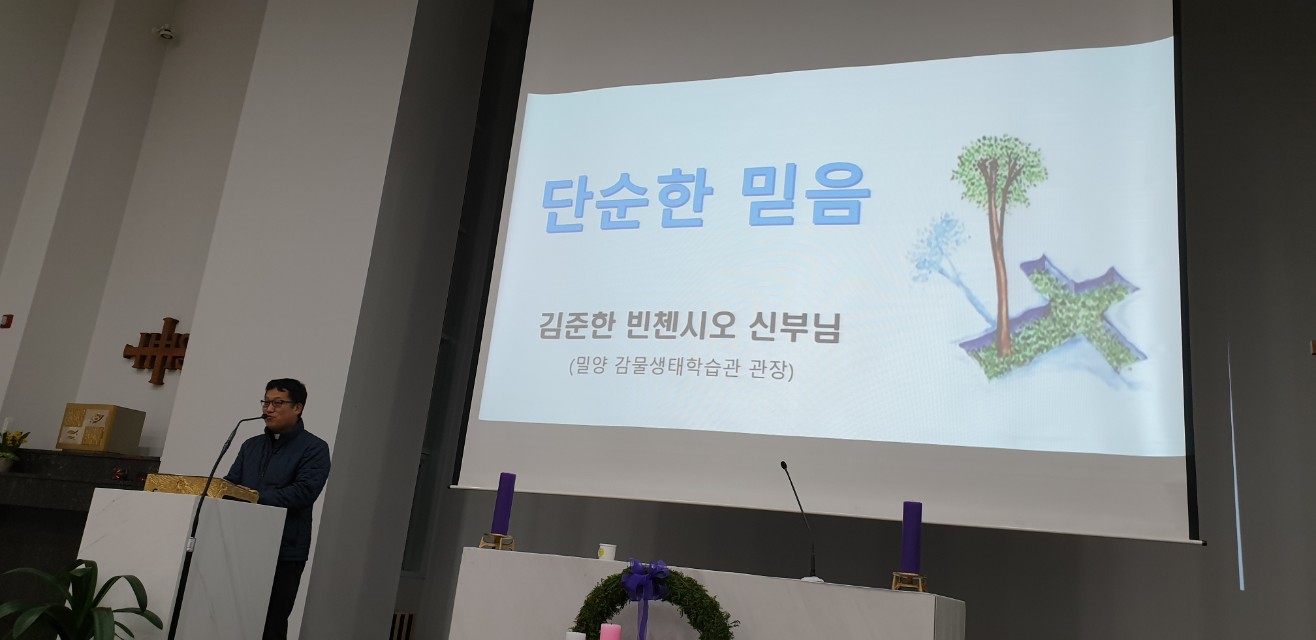 단순한 믿음

김준한 빈첸시오 신부님

(밀양 감물생태학습관 관장)